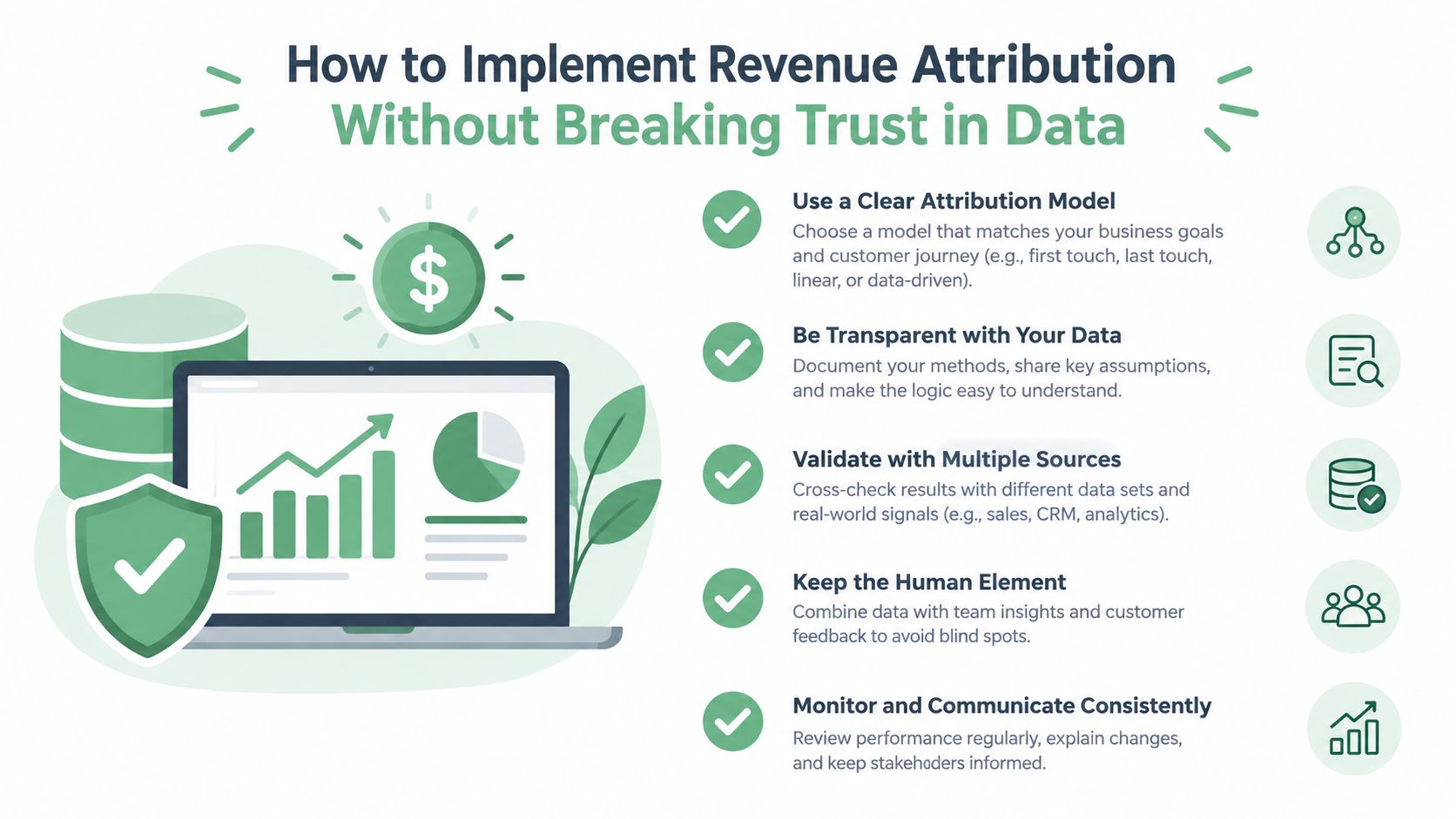 How to Implement Revenue Attribution
Without Breaking Trust in Data

$

Use a Clear Attribution Model
Choose a model that matches your business goals and customer journey (e.g., first touch, last touch, linear, or data-driven).

Be Transparent with Your Data
Document your methods, share key assumptions, and make the logic easy to understand.

Validate with Multiple Sources
Cross-check results with different data sets and real-world signals (e.g., sales, CRM, analytics).

Keep the Human Element
Combine data with team insights and customer feedback to avoid blind spots.

Monitor and Communicate Consistently
Review performance regularly, explain changes, and keep stakehoders informed.